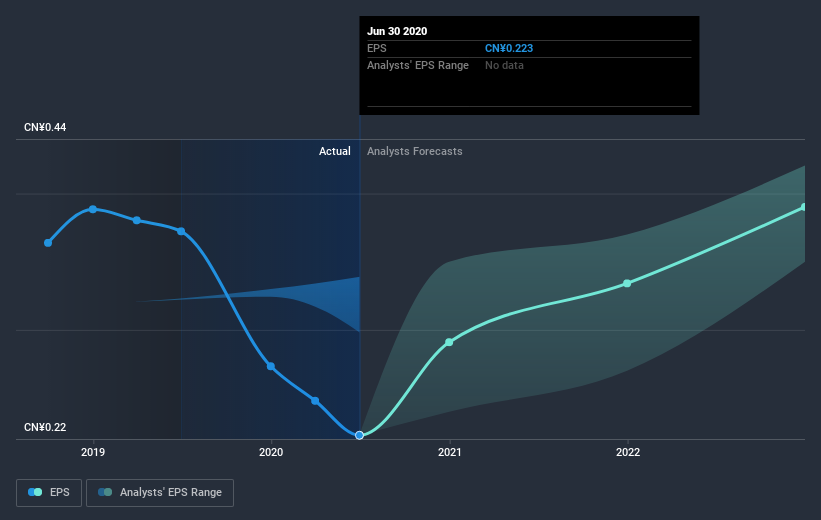 Jun 30 2020
EPS CN¥0.223
Analysts' EPS Range No data

CN¥0.44

Actual Analysts Forecasts

CN¥0.22

2019 2020 2021 2022

EPS Analysts' EPS Range